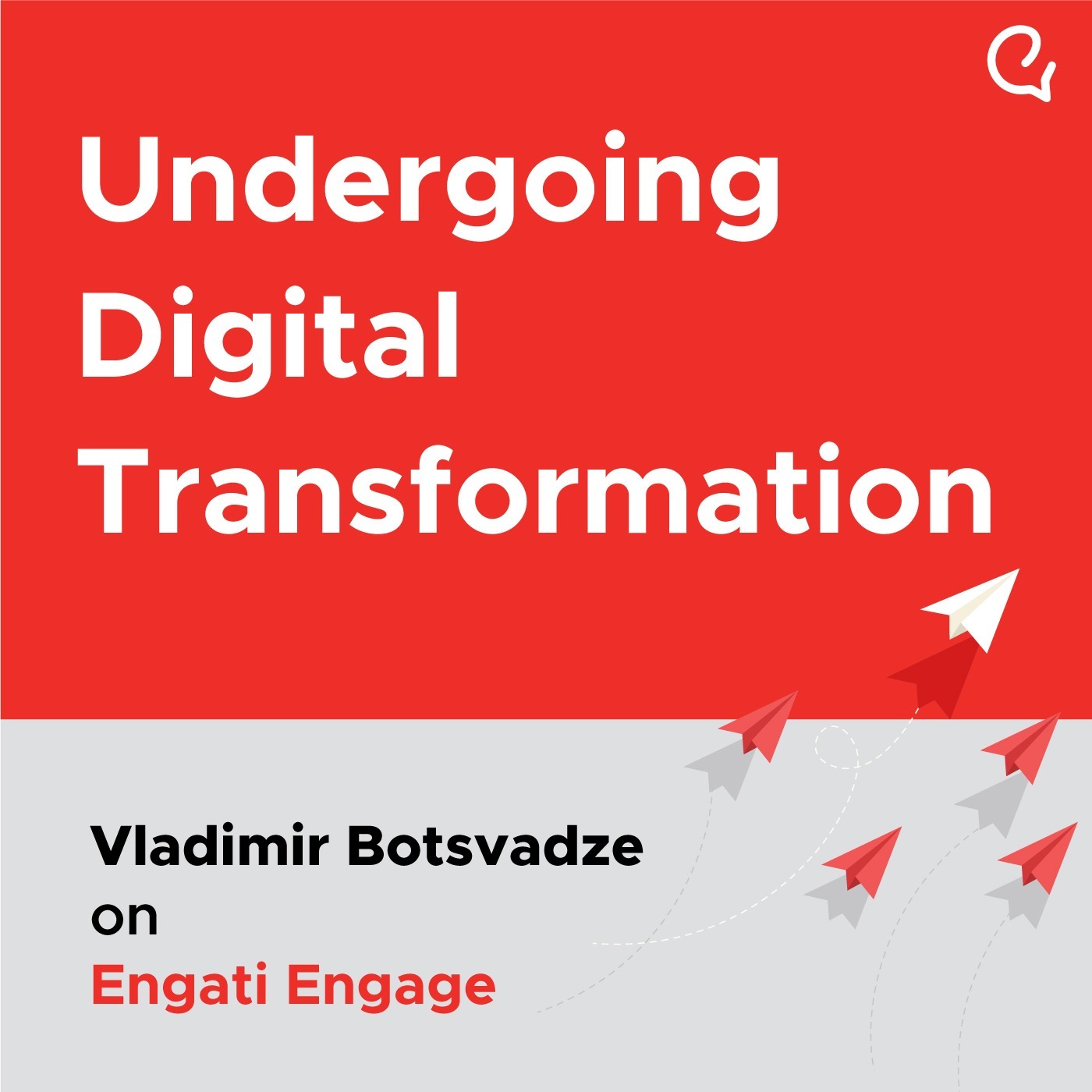 Undergoing Digital Transformation

Vladimir Botsvadze
on
Engati Engage